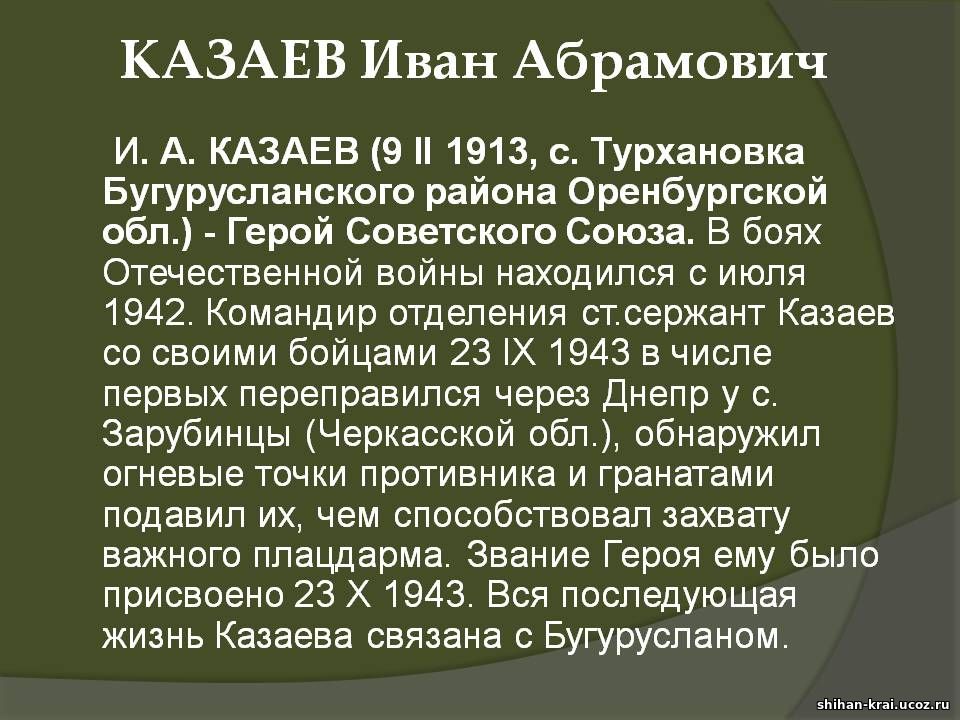 КАЗАЕВ Иван Абрамович

И. А. КАЗАЕВ (9 II 1913, с. Турхановка Бугурусланского района Оренбургской обл.) - Герой Советского Союза. В боях Отечественной войны находился с июля 1942. Командир отделения ст.сержант Казаев со своими бойцами 23 IX 1943 в числе первых переправился через Днепр у с. Зарубинцы (Черкасской обл.), обнаружил огневые точки противника и гранатами подавил их, чем способствовал захвату важного плацдарма. Звание Героя ему было присвоено 23 X 1943. Вся последующая жизнь Казаева связана с Бугурусланом.

shihan-krai.ucoz.ru